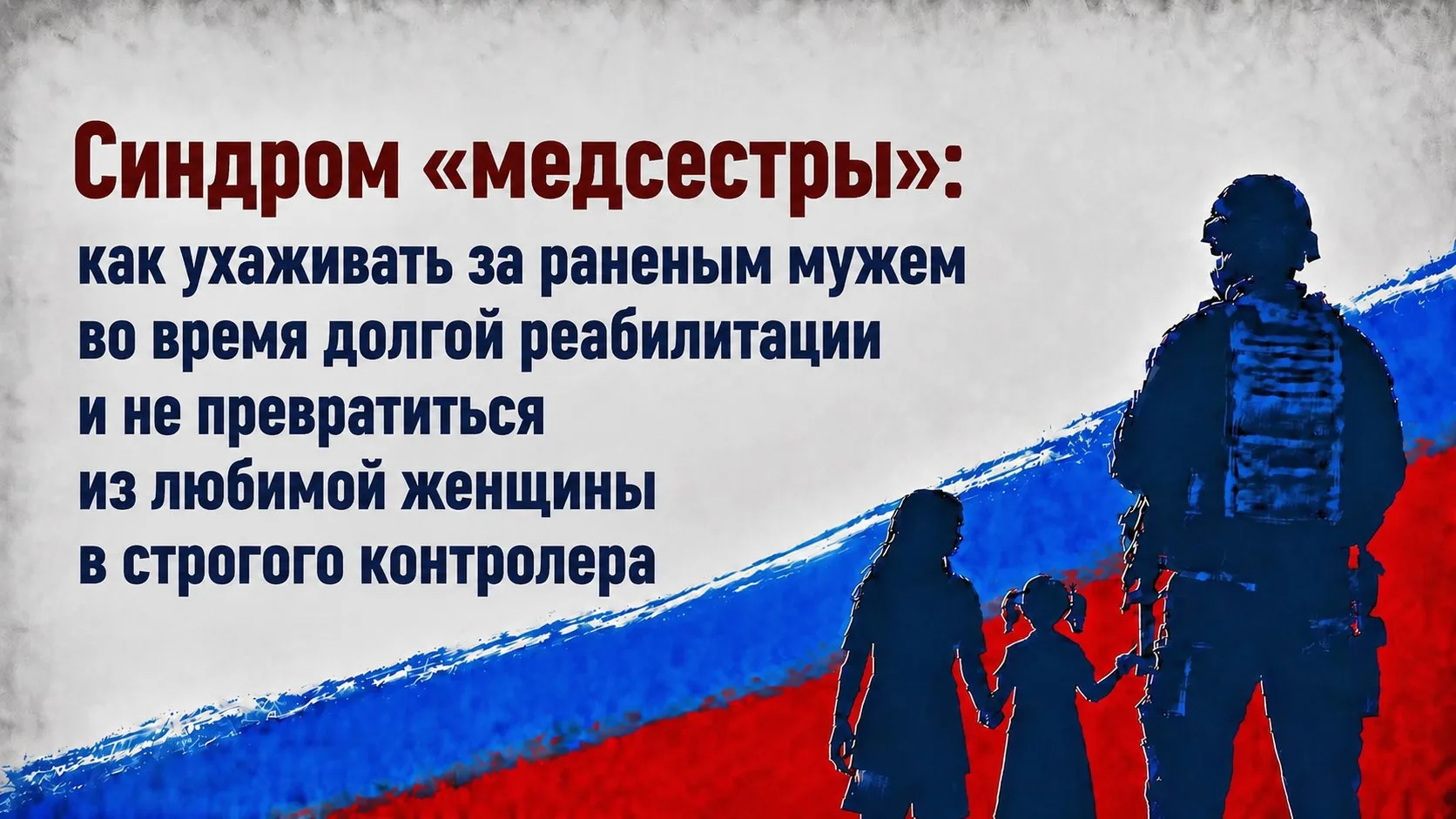 Синдром «медсестры»:

как ухаживать за раненым мужем во время долгой реабилитации и не превратиться из любимой женщины в строгого контролера